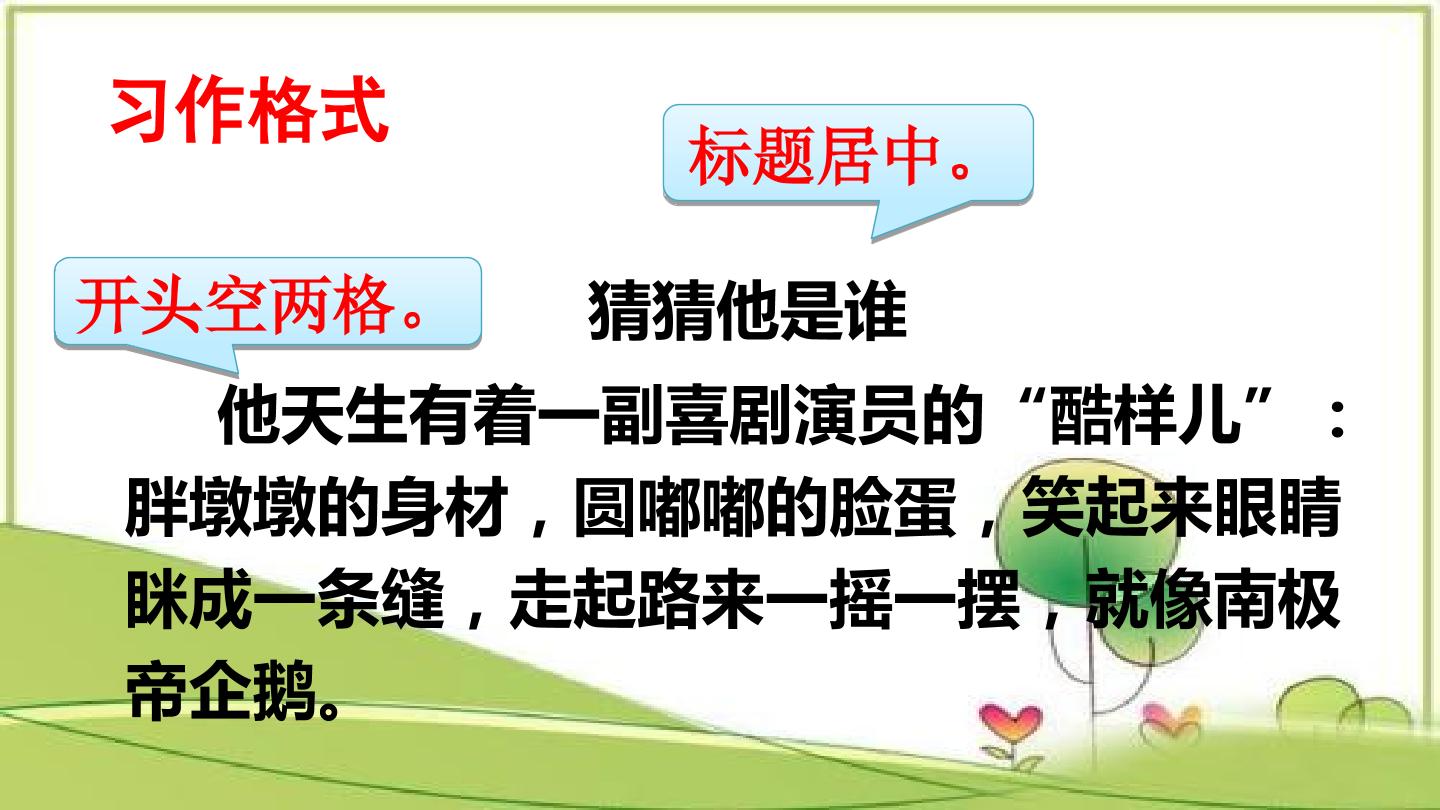 习作格式

标题居中。

开头空两格。

猜猜他是谁

他天生有着一副喜剧演员的“酷样儿”：胖墩墩的身材，圆嘟嘟的脸蛋，笑起来眼睛眯成一条缝，走起路来一摇一摆，就像南极帝企鹅。